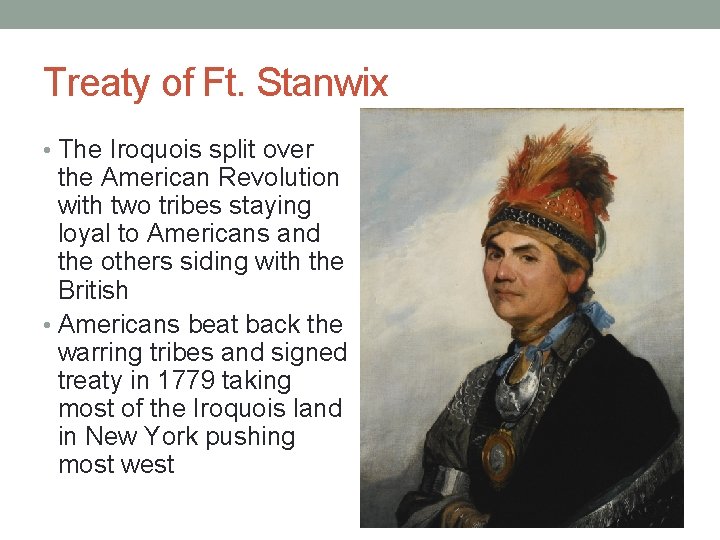 Treaty of Ft. Stanwix

• The Iroquois split over the American Revolution with two tribes staying loyal to Americans and the others siding with the British
• Americans beat back the warring tribes and signed treaty in 1779 taking most of the Iroquois land in New York pushing most west